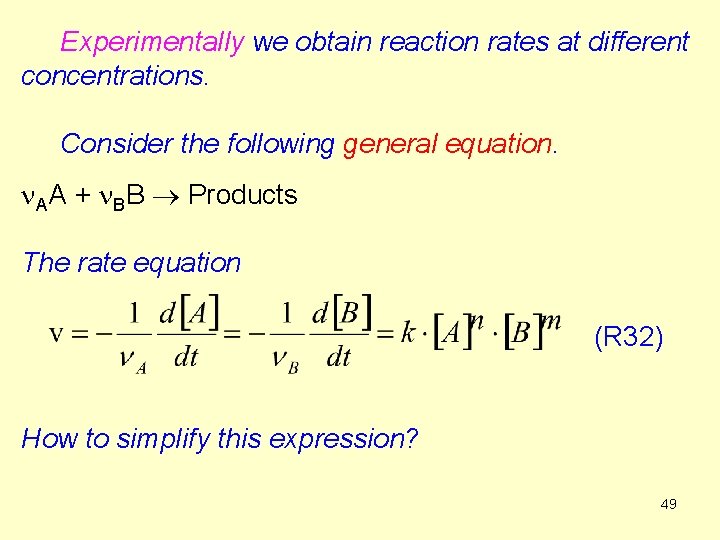 Experimentally we obtain reaction rates at different concentrations.

Consider the following general equation.

$\nu_A A + \nu_B B \rightarrow$ Products

The rate equation

$v = -\frac{1}{\nu_A}\frac{d[A]}{dt} = -\frac{1}{\nu_B}\frac{d[B]}{dt} = k \cdot [A]^n \cdot [B]^m$ (R32)

How to simplify this expression?

49